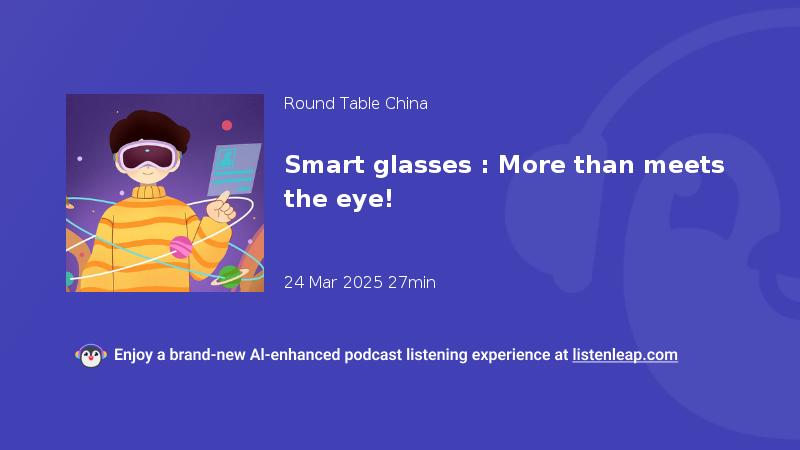 Round Table China

Smart glasses : More than meets the eye!

24 Mar 2025 27min

Enjoy a brand-new AI-enhanced podcast listening experience at listenleap.com